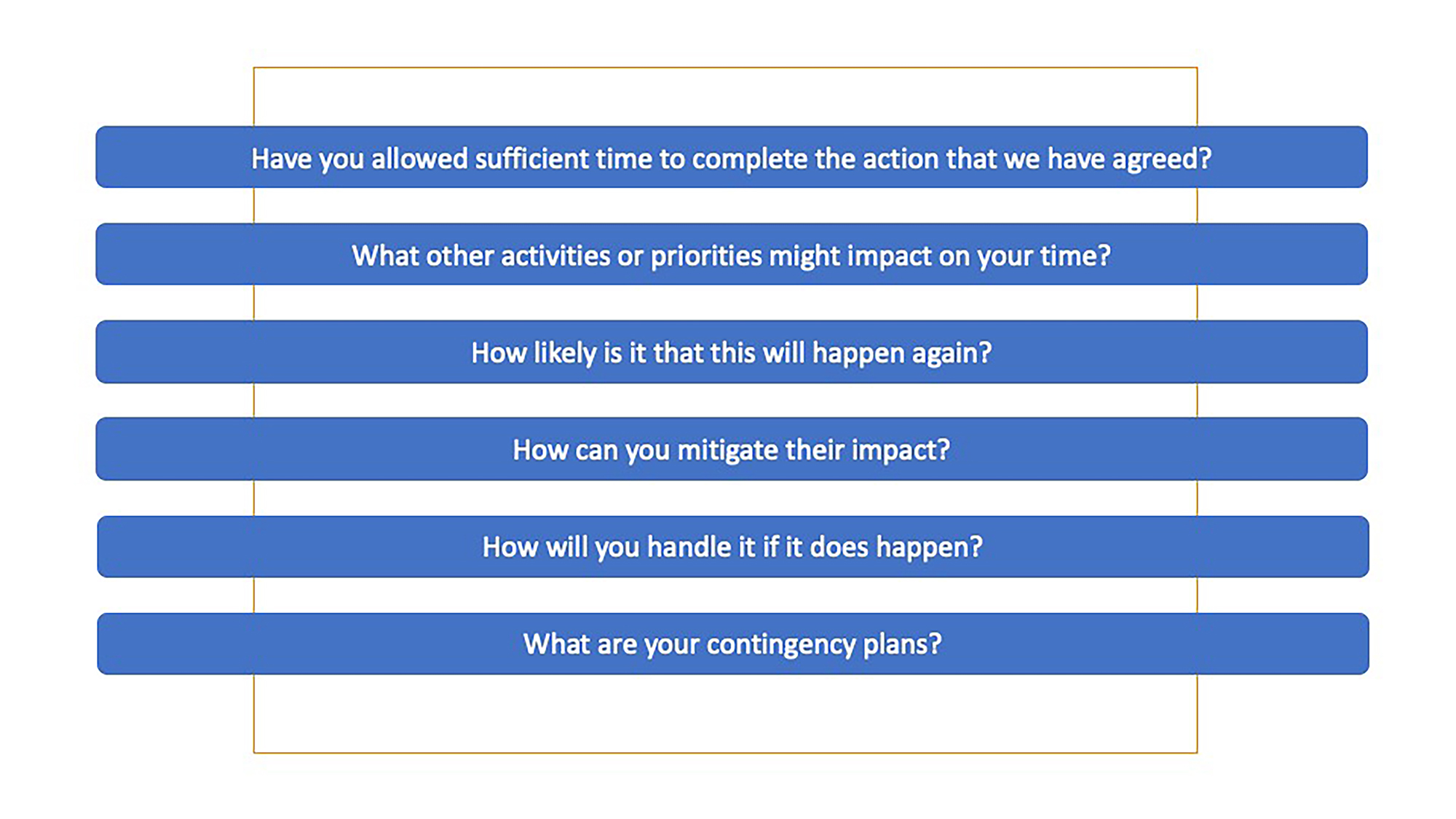 Have you allowed sufficient time to complete the action that we have agreed?

What other activities or priorities might impact on your time?

How likely is it that this will happen again?

How can you mitigate their impact?

How will you handle it if it does happen?

What are your contingency plans?